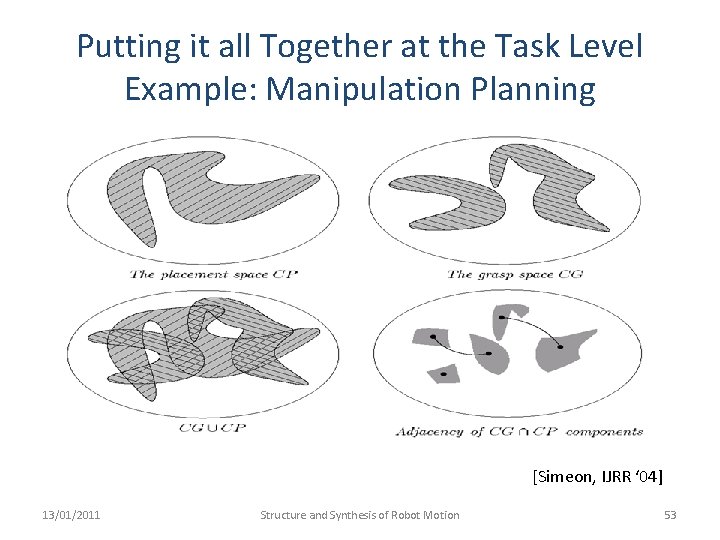 Putting it all Together at the Task Level
Example: Manipulation Planning

The placement space $CP$

The grasp space $CG$

$CG \cup CP$

Adjacency of $CG \cap CP$ components

[Simeon, IJRR '04]

13/01/2011

Structure and Synthesis of Robot Motion

53